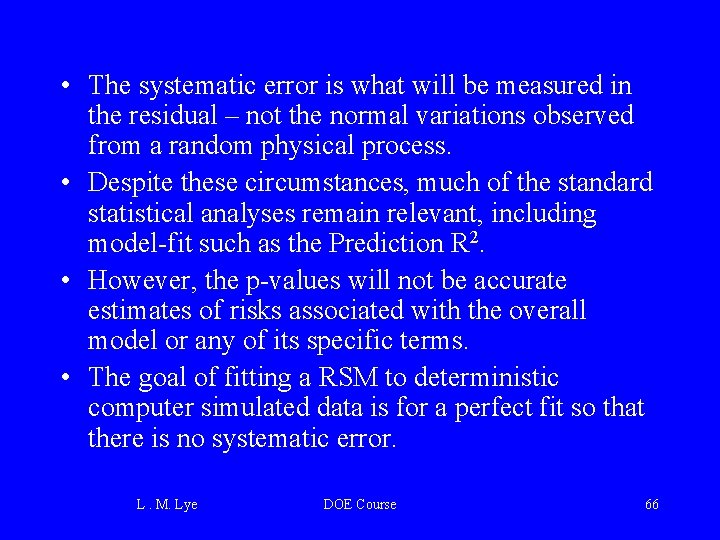 • The systematic error is what will be measured in the residual – not the normal variations observed from a random physical process.

• Despite these circumstances, much of the standard statistical analyses remain relevant, including model-fit such as the Prediction $R^2$.

• However, the p-values will not be accurate estimates of risks associated with the overall model or any of its specific terms.

• The goal of fitting a RSM to deterministic computer simulated data is for a perfect fit so that there is no systematic error.

L . M. Lye DOE Course 66